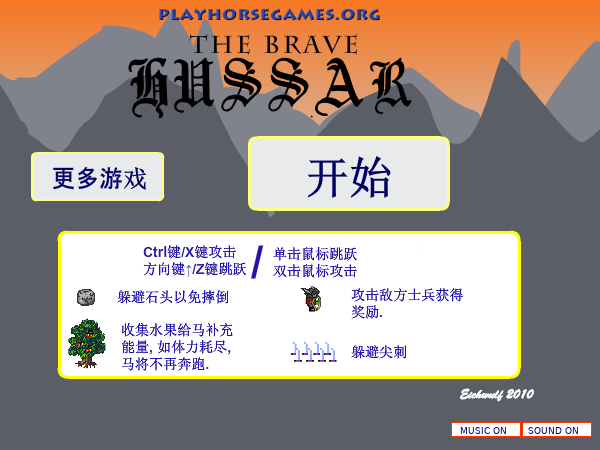 PLAYHORSEGAMES.ORG

THE BRAVE
HUSSAR

更多游戏

开始

Ctrl键/X键攻击
方向键↑/Z键跳跃

/

单击鼠标跳跃
双击鼠标攻击

躲避石头以免摔倒

攻击敌方士兵获得奖励.

收集水果给马补充能量, 如体力耗尽, 马将不再奔跑.

躲避尖刺

Eichwulf 2010

MUSIC ON

SOUND ON